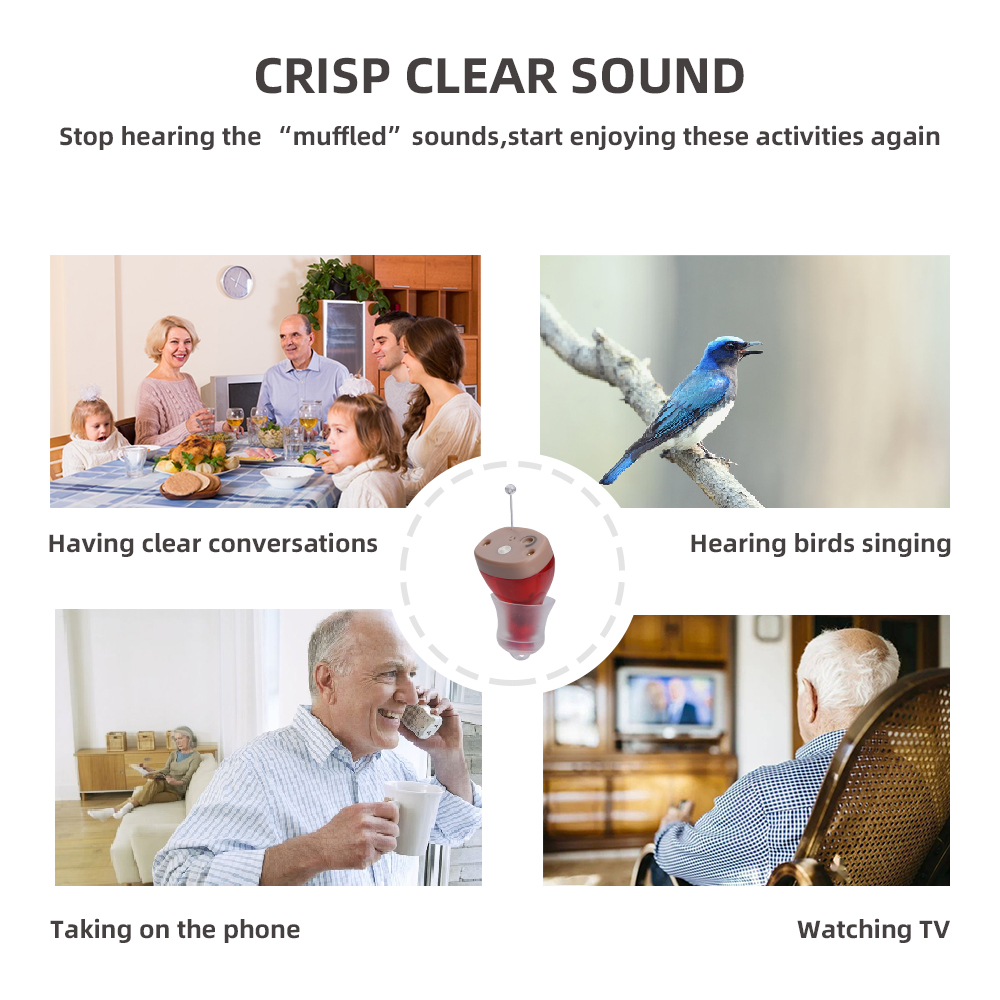 CRISP CLEAR SOUND

Stop hearing the “muffled” sounds,start enjoying these activities again

Having clear conversations

Hearing birds singing

Taking on the phone

Watching TV